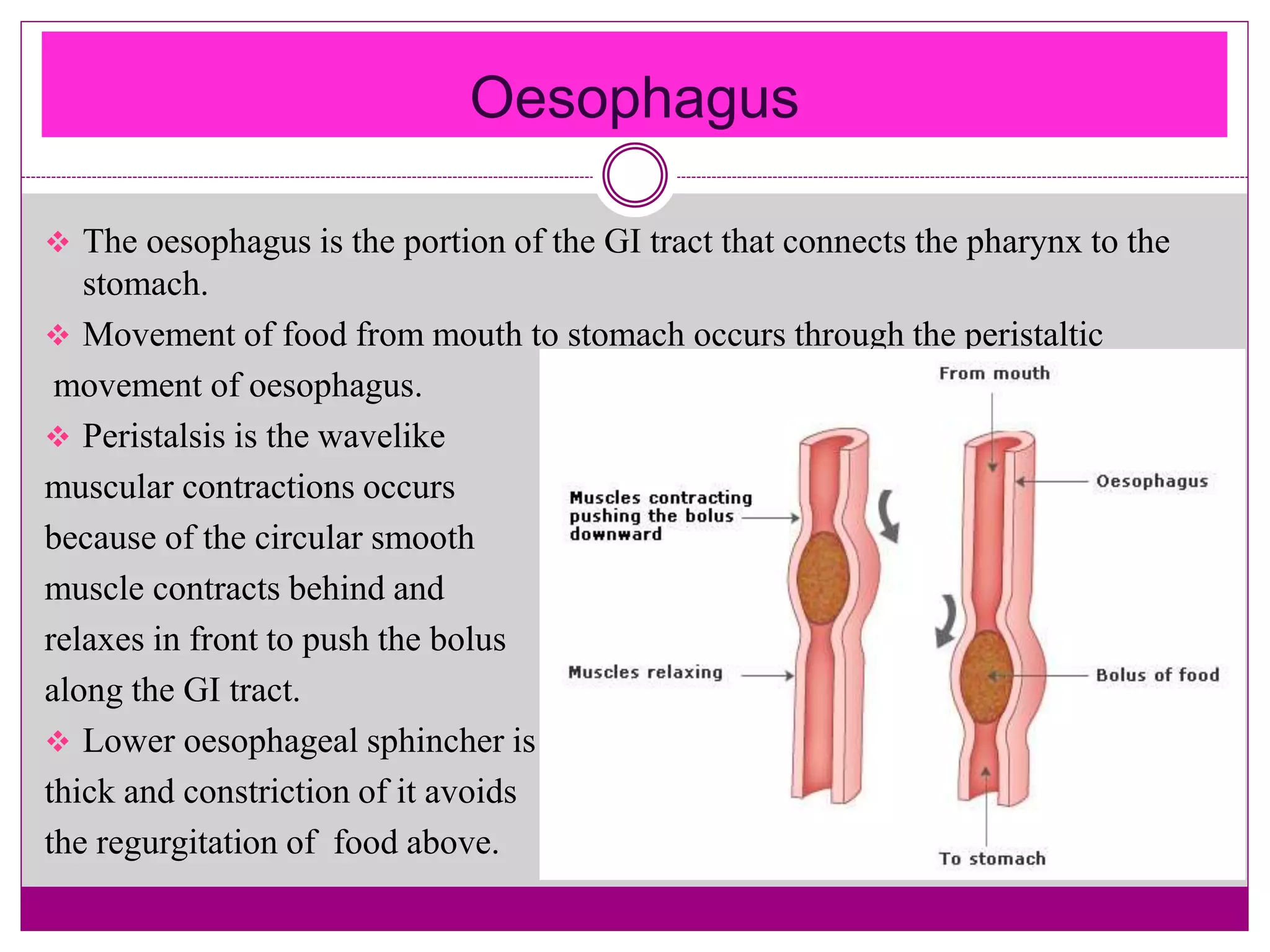 Oesophagus

❖ The oesophagus is the portion of the GI tract that connects the pharynx to the stomach.

❖ Movement of food from mouth to stomach occurs through the peristaltic movement of oesophagus.

❖ Peristalsis is the wavelike muscular contractions occurs because of the circular smooth muscle contracts behind and relaxes in front to push the bolus along the GI tract.

❖ Lower oesophageal sphincher is thick and constriction of it avoids the regurgitation of food above.

From mouth

Muscles contracting pushing the bolus downward

Oesophagus

Muscles relaxing

Bolus of food

To stomach